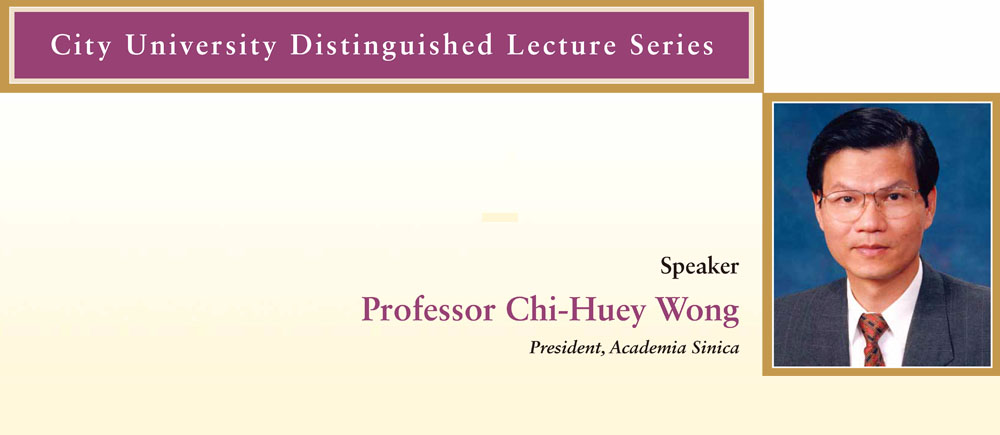 City University Distinguished Lecture Series

Speaker
Professor Chi-Huey Wong
President, Academia Sinica